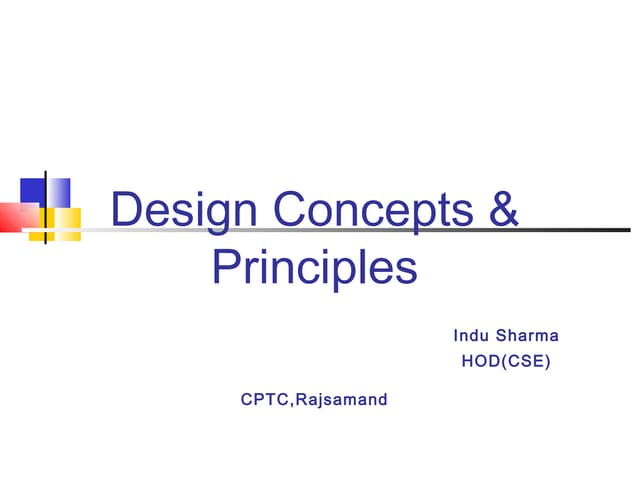 Design Concepts & Principles

Indu Sharma
HOD(CSE)

CPTC,Rajsamand